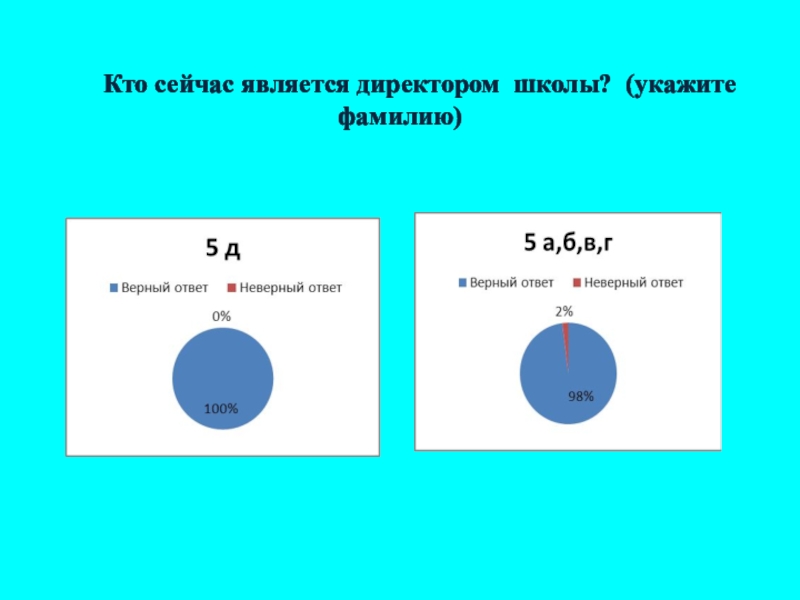 Кто сейчас является директором школы? (укажите фамилию)

5 д

Верный ответ Неверный ответ

0%

100%

5 а,б,в,г

Верный ответ Неверный ответ

2%

98%